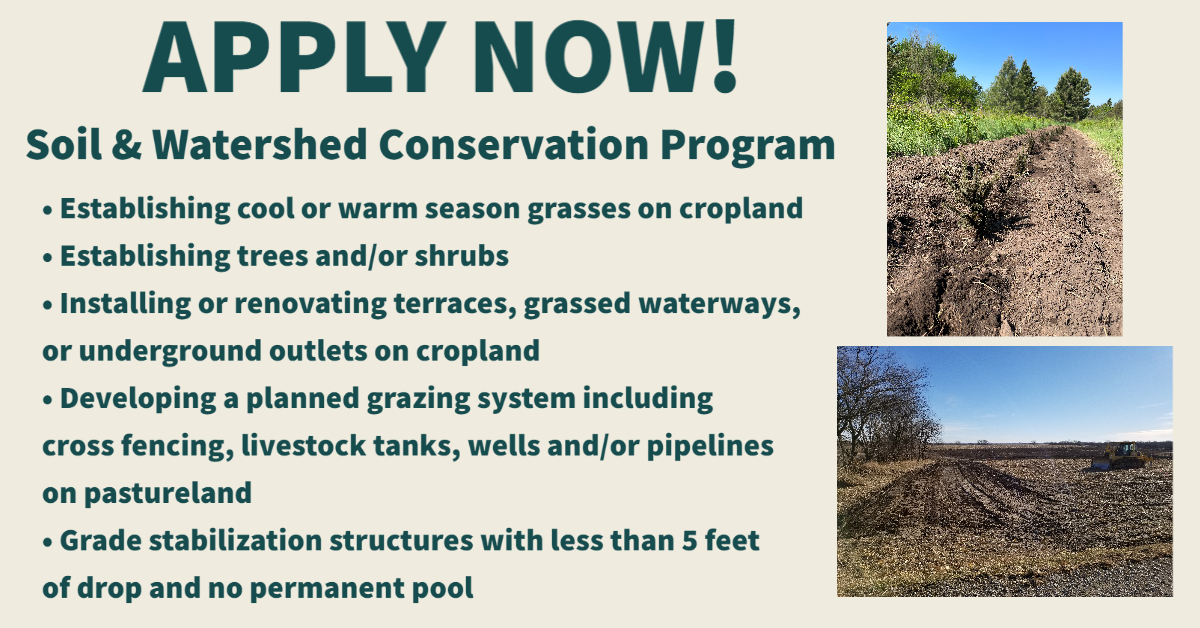 APPLY NOW!

Soil & Watershed Conservation Program

• Establishing cool or warm season grasses on cropland
• Establishing trees and/or shrubs
• Installing or renovating terraces, grassed waterways, or underground outlets on cropland
• Developing a planned grazing system including cross fencing, livestock tanks, wells and/or pipelines on pastureland
• Grade stabilization structures with less than 5 feet of drop and no permanent pool